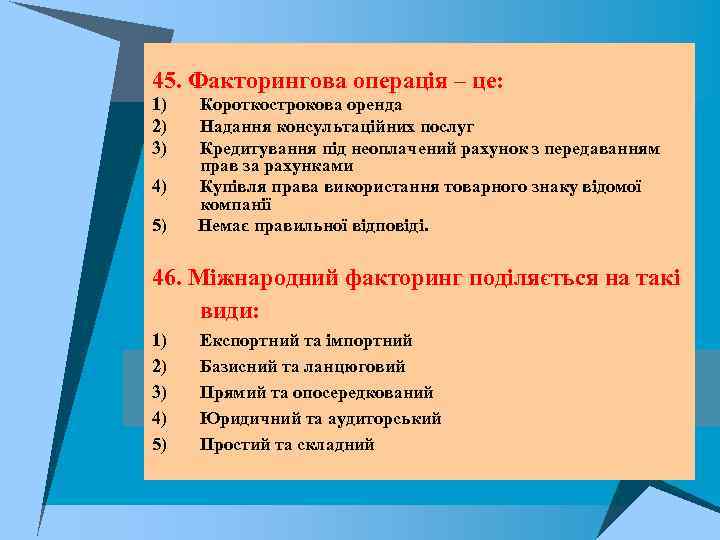 45. Факторингова операція – це:
1) Короткострокова оренда
2) Надання консультаційних послуг
3) Кредитування під неоплачений рахунок з передаванням прав за рахунками
4) Купівля права використання товарного знаку відомої компанії
5) Немає правильної відповіді.

46. Міжнародний факторинг поділяється на такі види:
1) Експортний та імпортний
2) Базисний та ланцюговий
3) Прямий та опосередкований
4) Юридичний та аудиторський
5) Простий та складний